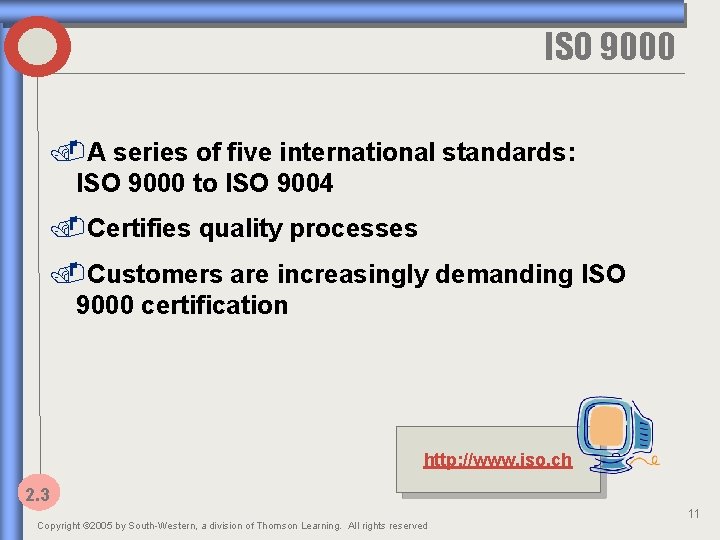 ISO 9000

A series of five international standards: ISO 9000 to ISO 9004

Certifies quality processes

Customers are increasingly demanding ISO 9000 certification

http://www.iso.ch

2.3

11

Copyright ©2005 by South-Western, a division of Thomson Learning. All rights reserved